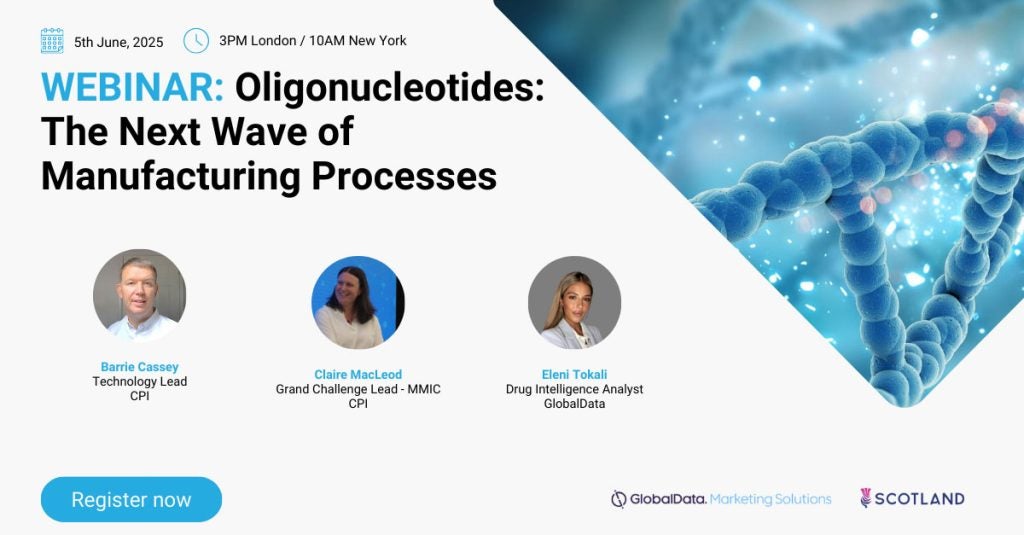 5th June, 2025

3PM London / 10AM New York

WEBINAR: Oligonucleotides: The Next Wave of Manufacturing Processes

Barrie Cassey
Technology Lead
CPI

Claire MacLeod
Grand Challenge Lead - MMIC
CPI

Eleni Tokali
Drug Intelligence Analyst
GlobalData

Register now

GlobalData. Marketing Solutions

SCOTLAND